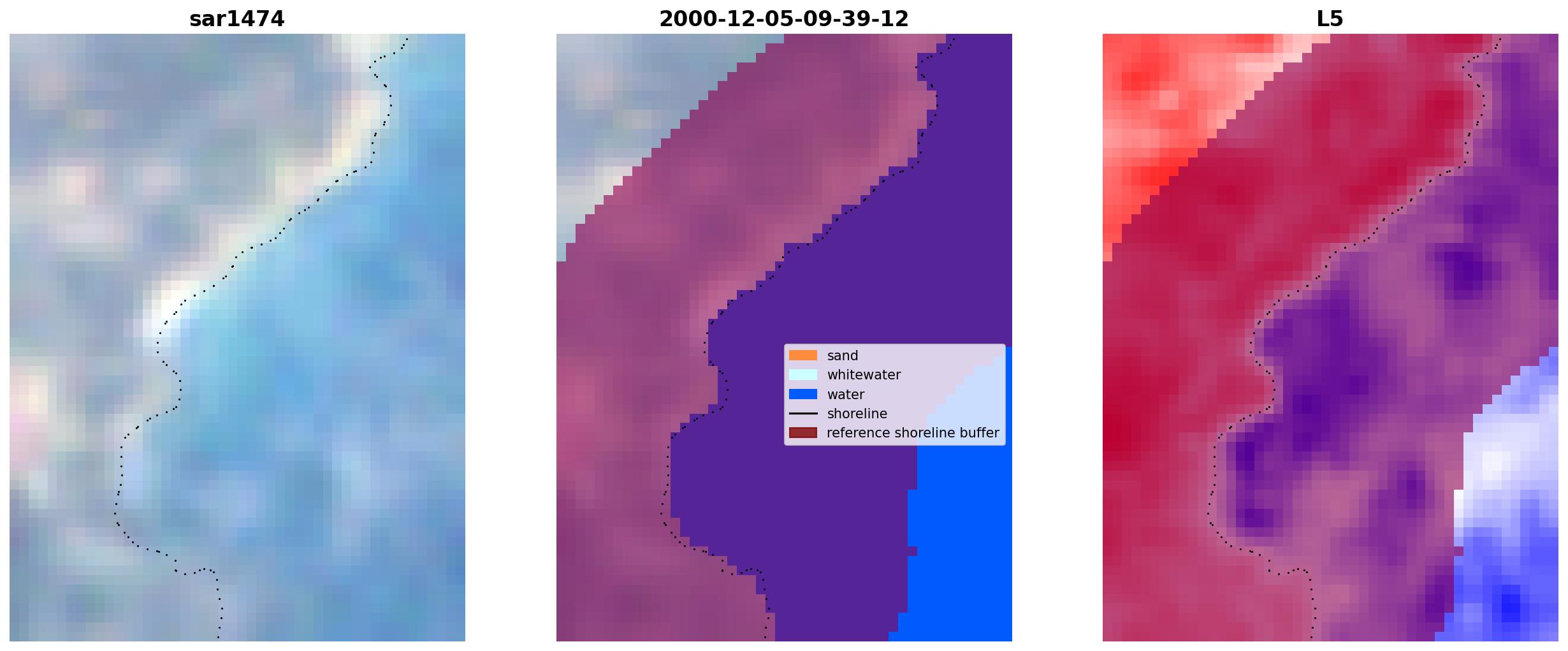 sar1474

2000-12-05-09-39-12

sand
whitewater
water
shoreline
reference shoreline buffer

L5